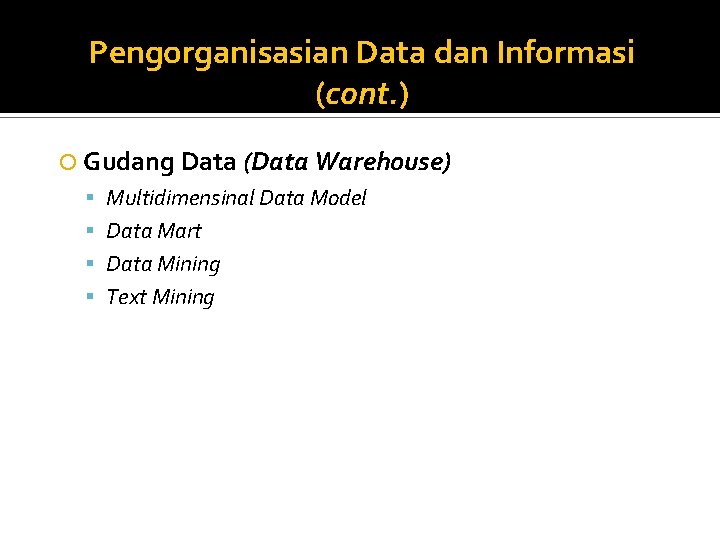 Pengorganisasian Data dan Informasi (cont.)

Gudang Data (Data Warehouse)

Multidimensinal Data Model

Data Mart

Data Mining

Text Mining